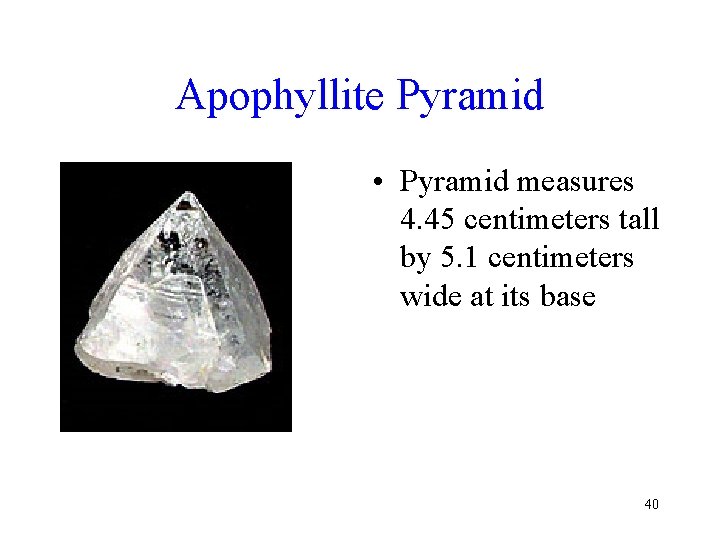 Apophyllite Pyramid

• Pyramid measures 4.45 centimeters tall by 5.1 centimeters wide at its base

40